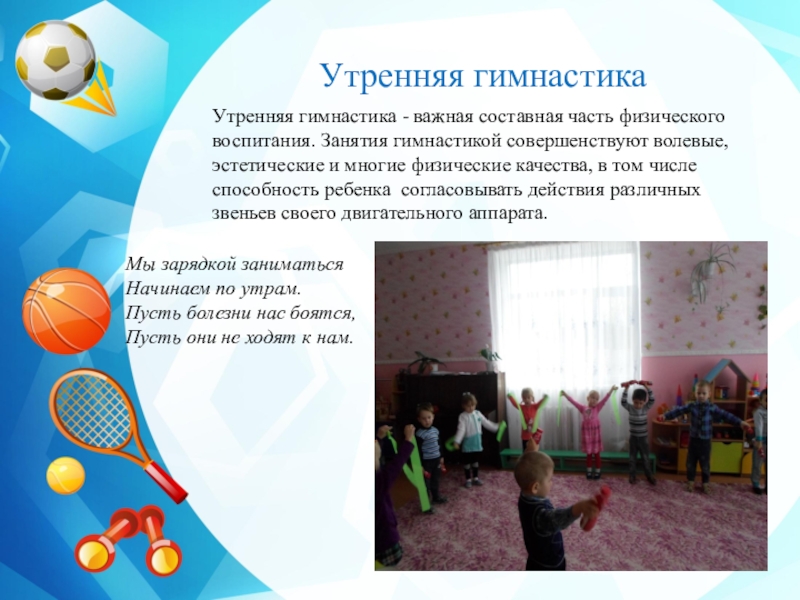 Утренняя гимнастика

Утренняя гимнастика - важная составная часть физического воспитания. Занятия гимнастикой совершенствуют волевые, эстетические и многие физические качества, в том числе способность ребенка согласовывать действия различных звеньев своего двигательного аппарата.

Мы зарядкой заниматься
Начинаем по утрам.
Пусть болезни нас боятся,
Пусть они не ходят к нам.